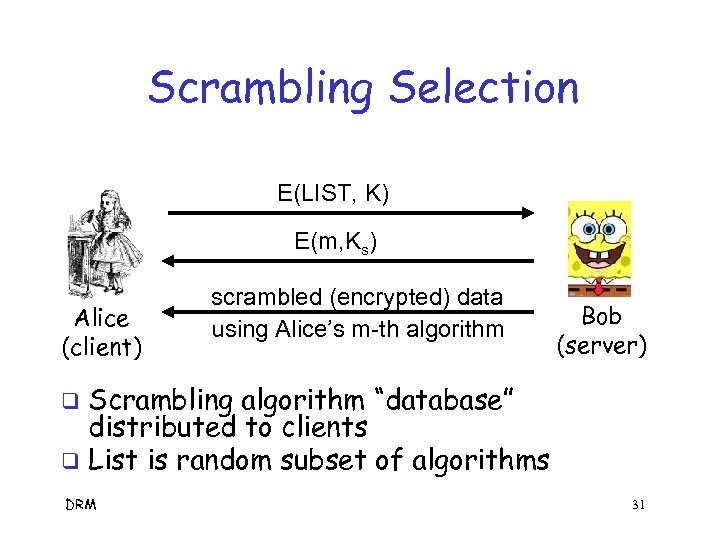 Scrambling Selection

E(LIST, K)

E(m,$K_s$)

scrambled (encrypted) data using Alice's m-th algorithm

Alice (client)

Bob (server)

❑ Scrambling algorithm "database" distributed to clients

❑ List is random subset of algorithms

DRM

31